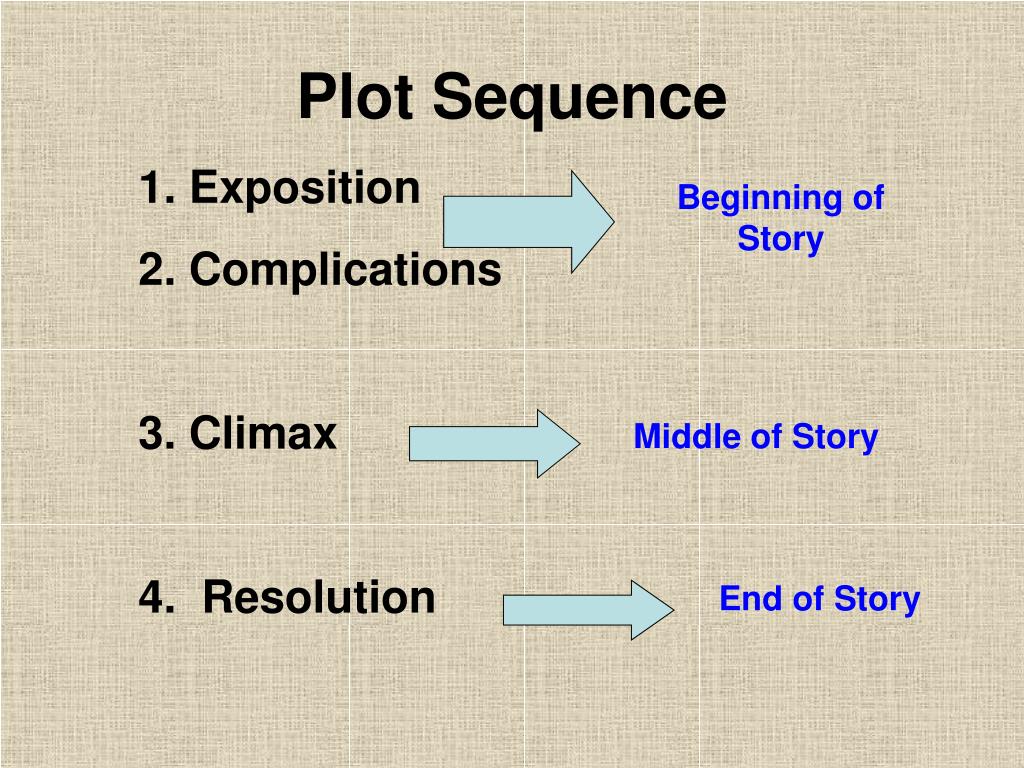 Plot Sequence

1. Exposition

2. Complications

Beginning of Story

3. Climax

Middle of Story

4. Resolution

End of Story